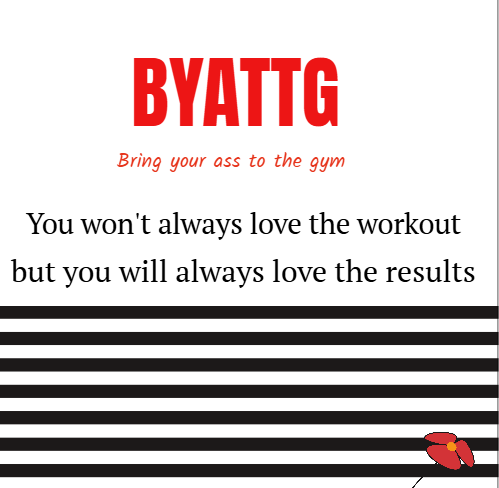 BYATTG

Bring your ass to the gym

You won't always love the workout but you will always love the results